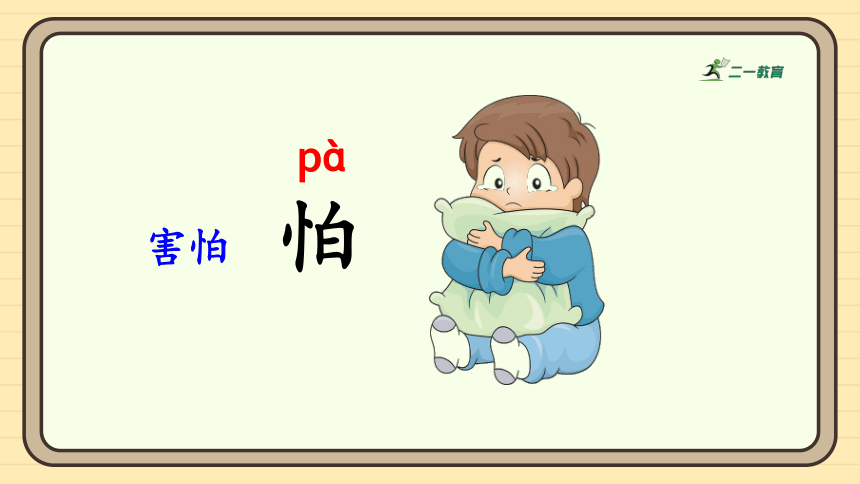 二一教育

pà
害怕　怕